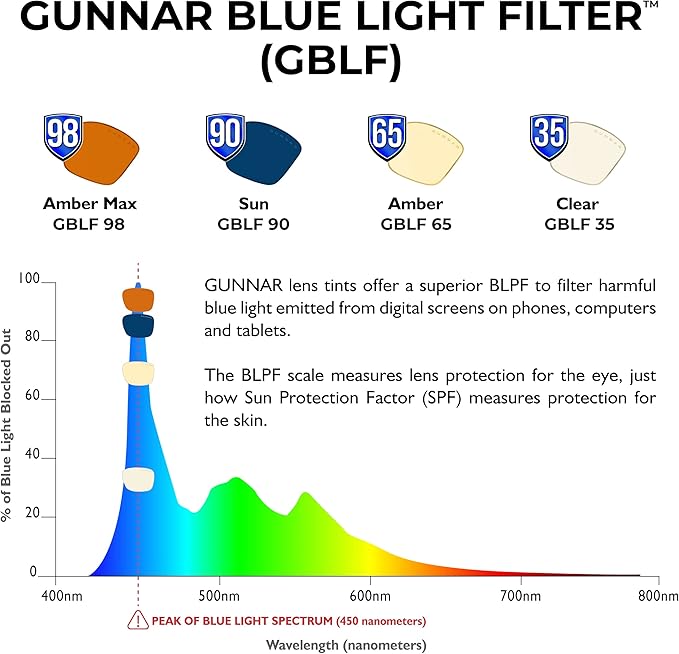 GUNNAR BLUE LIGHT FILTER™ (GBLF)

98
Amber Max
GBLF 98

90
Sun
GBLF 90

65
Amber
GBLF 65

35
Clear
GBLF 35

GUNNAR lens tints offer a superior BLPF to filter harmful blue light emitted from digital screens on phones, computers and tablets.

The BLPF scale measures lens protection for the eye, just how Sun Protection Factor (SPF) measures protection for the skin.

% of Blue Light Blocked Out

100
80
60
40
20
0

400nm
500nm
600nm
700nm
800nm

PEAK OF BLUE LIGHT SPECTRUM (450 nanometers)

Wavelength (nanometers)